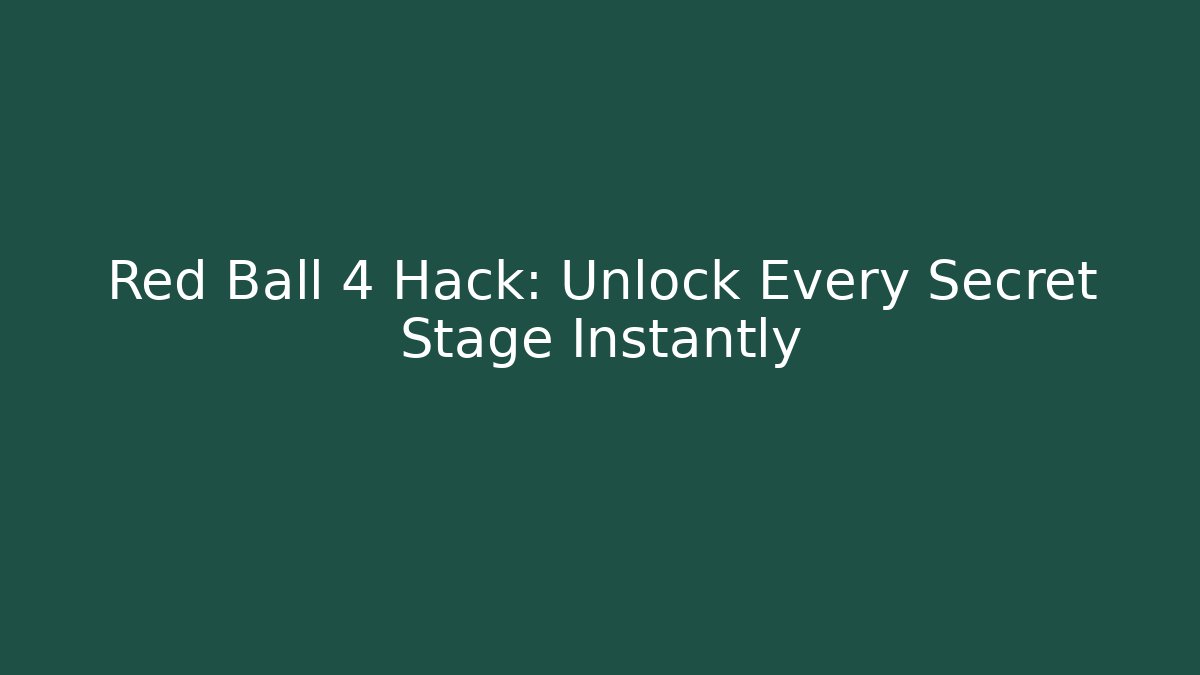 Red Ball 4 Hack: Unlock Every Secret Stage Instantly